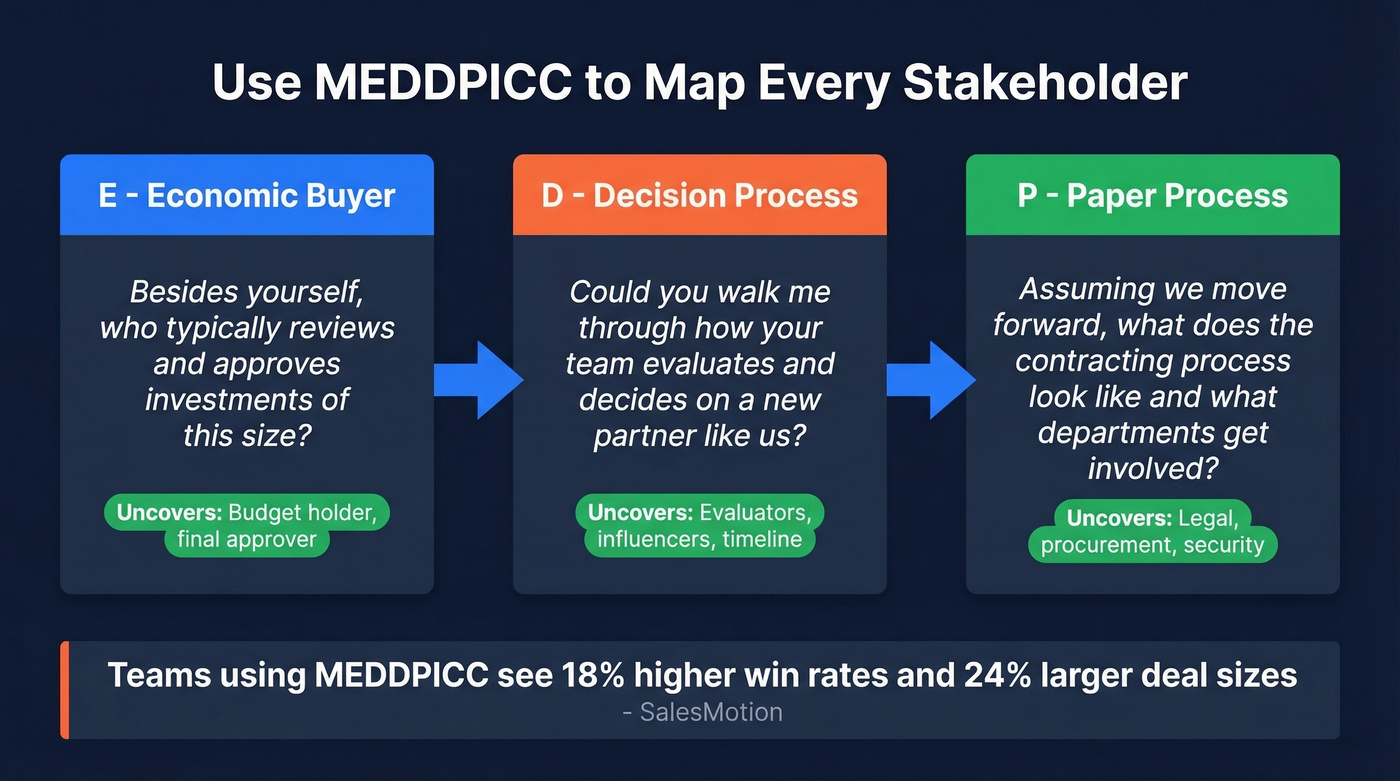 Use MEDDPICC to Map Every Stakeholder

E - Economic Buyer

Besides yourself, who typically reviews and approves investments of this size?

Uncovers: Budget holder, final approver

D - Decision Process

Could you walk me through how your team evaluates and decides on a new partner like us?

Uncovers: Evaluators, influencers, timeline

P - Paper Process

Assuming we move forward, what does the contracting process look like and what departments get involved?

Uncovers: Legal, procurement, security

Teams using MEDDPICC see 18% higher win rates and 24% larger deal sizes
- SalesMotion